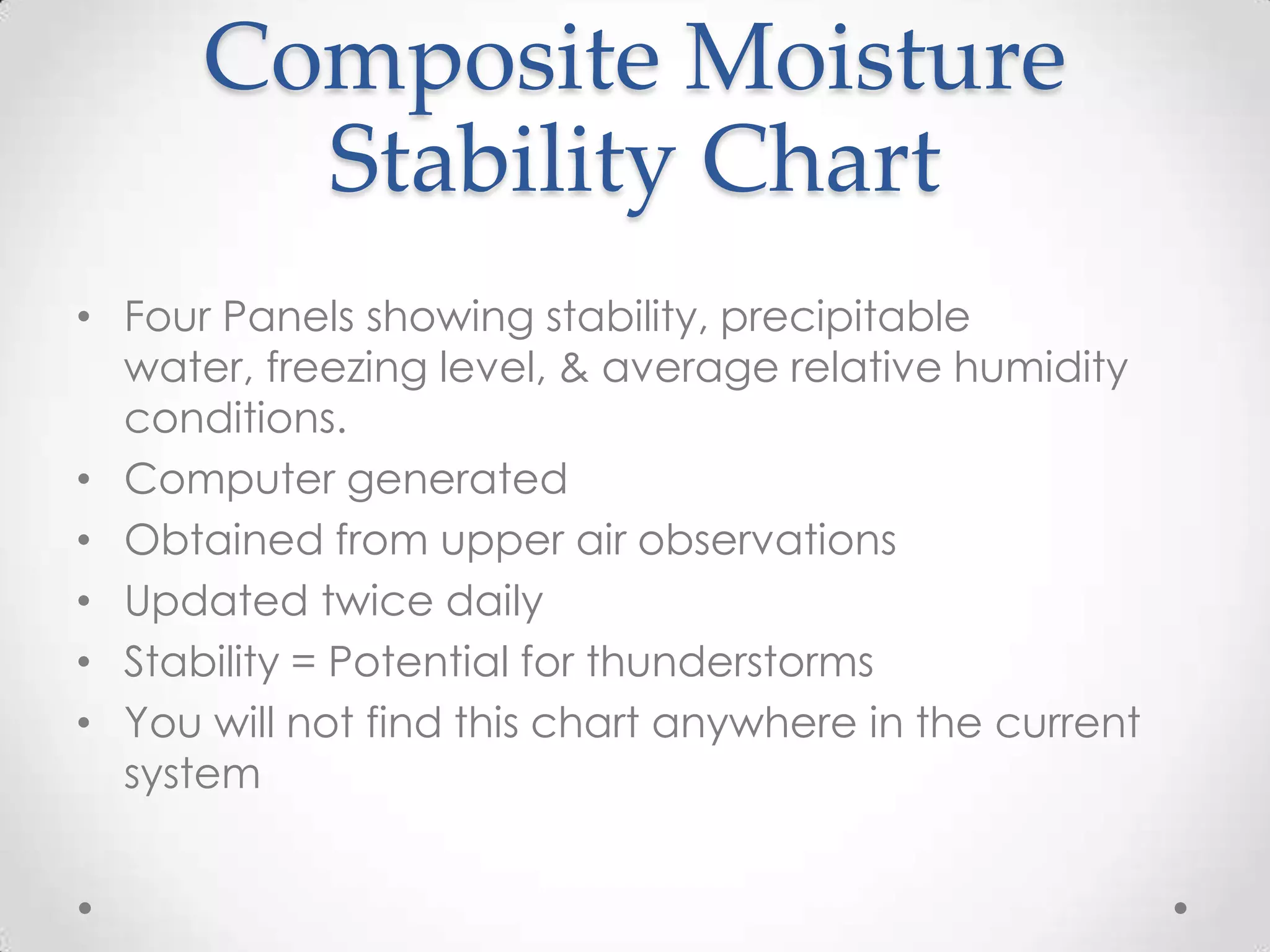 Composite Moisture Stability Chart

• Four Panels showing stability, precipitable water, freezing level, & average relative humidity conditions.
• Computer generated
• Obtained from upper air observations
• Updated twice daily
• Stability = Potential for thunderstorms
• You will not find this chart anywhere in the current system